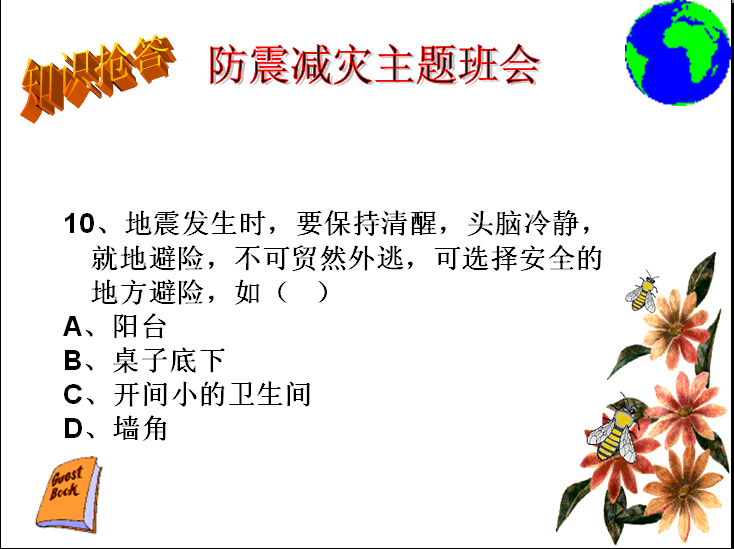 知识抢答

防震减灾主题班会

10、地震发生时，要保持清醒，头脑冷静，就地避险，不可贸然外逃，可选择安全的地方避险，如（ ）
A、阳台
B、桌子底下
C、开间小的卫生间
D、墙角

Guest Book